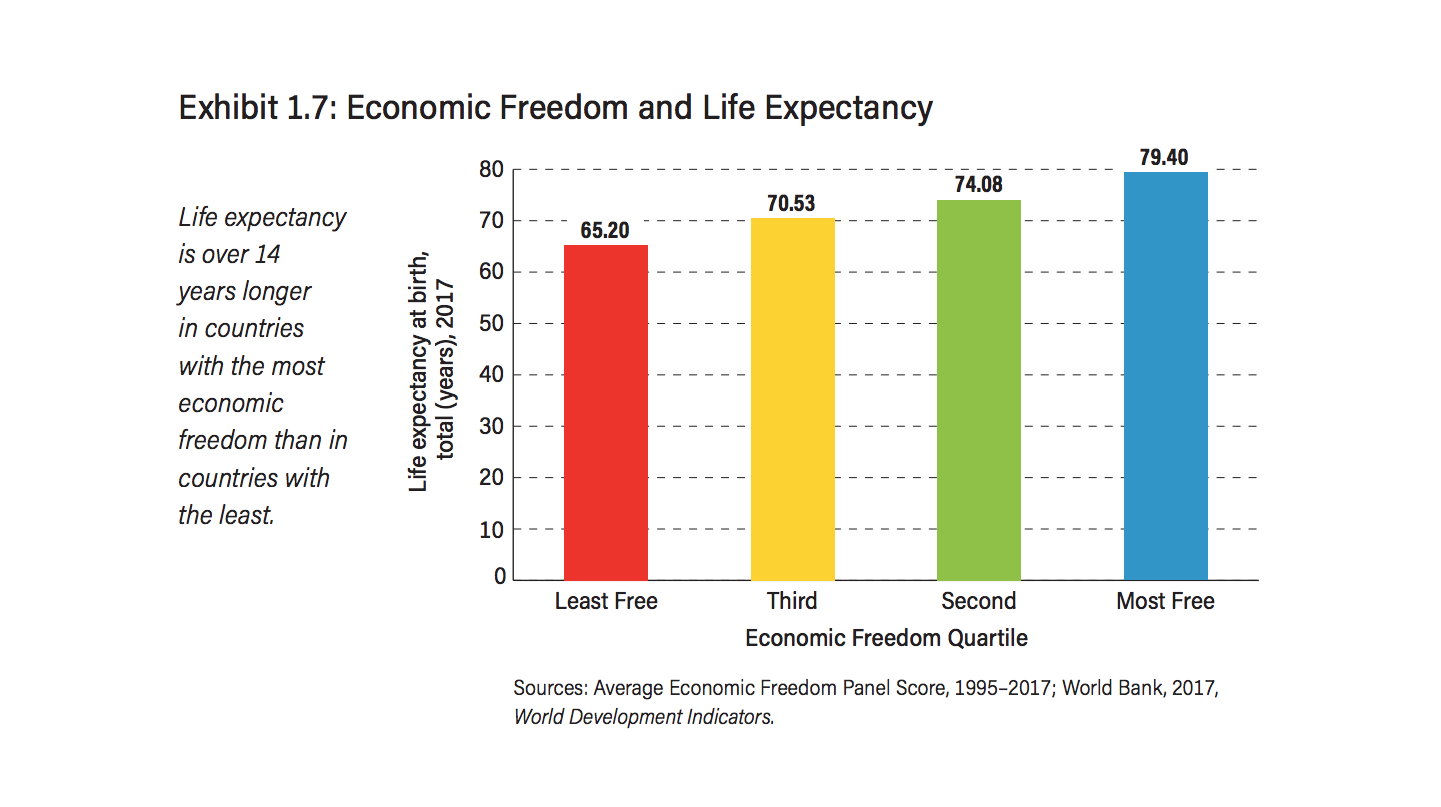 Exhibit 1.7: Economic Freedom and Life Expectancy

Life expectancy is over 14 years longer in countries with the most economic freedom than in countries with the least.

Life expectancy at birth, total (years), 2017

80
70
60
50
40
30
20
10
0

65.20
70.53
74.08
79.40

Least Free
Third
Second
Most Free

Economic Freedom Quartile

Sources: Average Economic Freedom Panel Score, 1995–2017; World Bank, 2017, World Development Indicators.